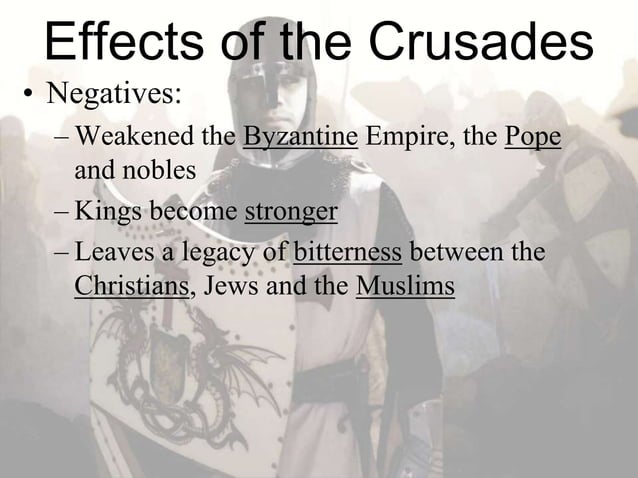 Effects of the Crusades

• Negatives:
– Weakened the Byzantine Empire, the Pope and nobles
– Kings become stronger
– Leaves a legacy of bitterness between the Christians, Jews and the Muslims